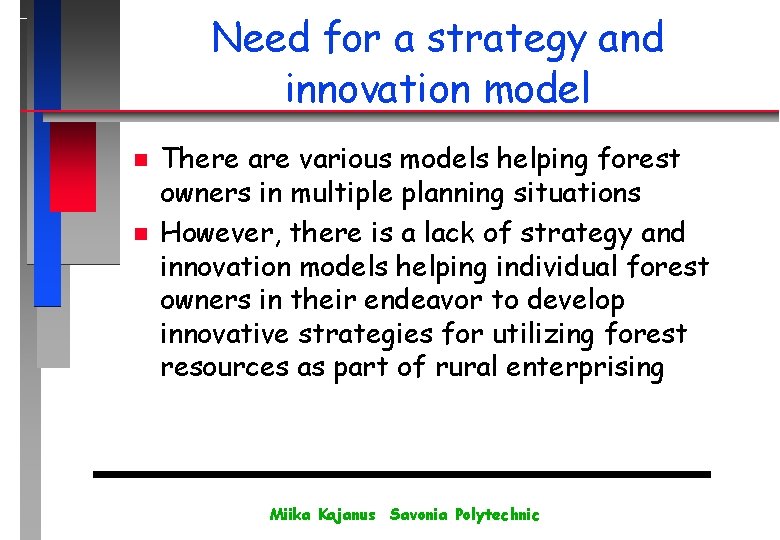 Need for a strategy and innovation model

- There are various models helping forest owners in multiple planning situations
- However, there is a lack of strategy and innovation models helping individual forest owners in their endeavor to develop innovative strategies for utilizing forest resources as part of rural enterprising

Miika Kajanus Savonia Polytechnic